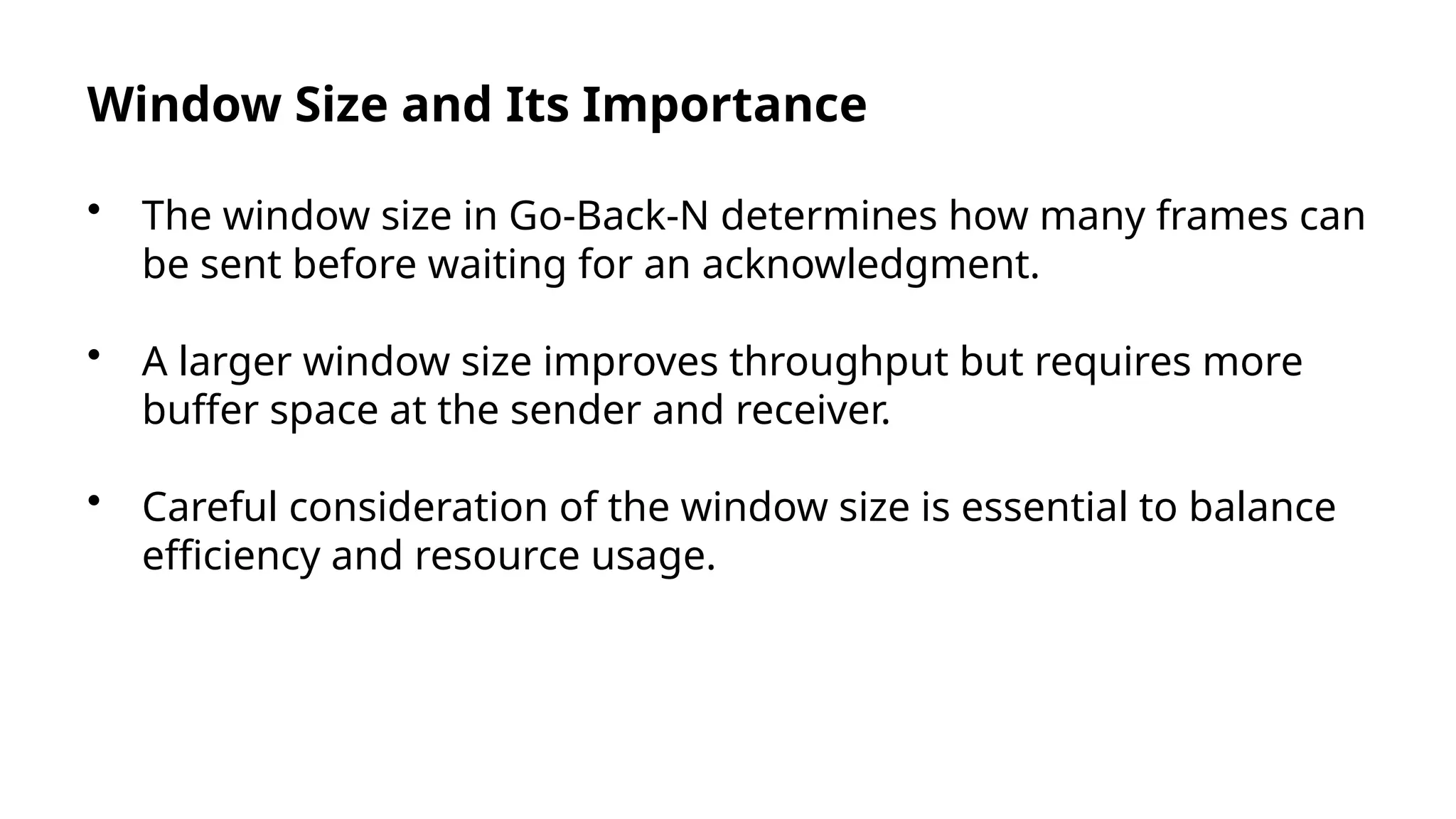 Window Size and Its Importance

• The window size in Go-Back-N determines how many frames can be sent before waiting for an acknowledgment.

• A larger window size improves throughput but requires more buffer space at the sender and receiver.

• Careful consideration of the window size is essential to balance efficiency and resource usage.